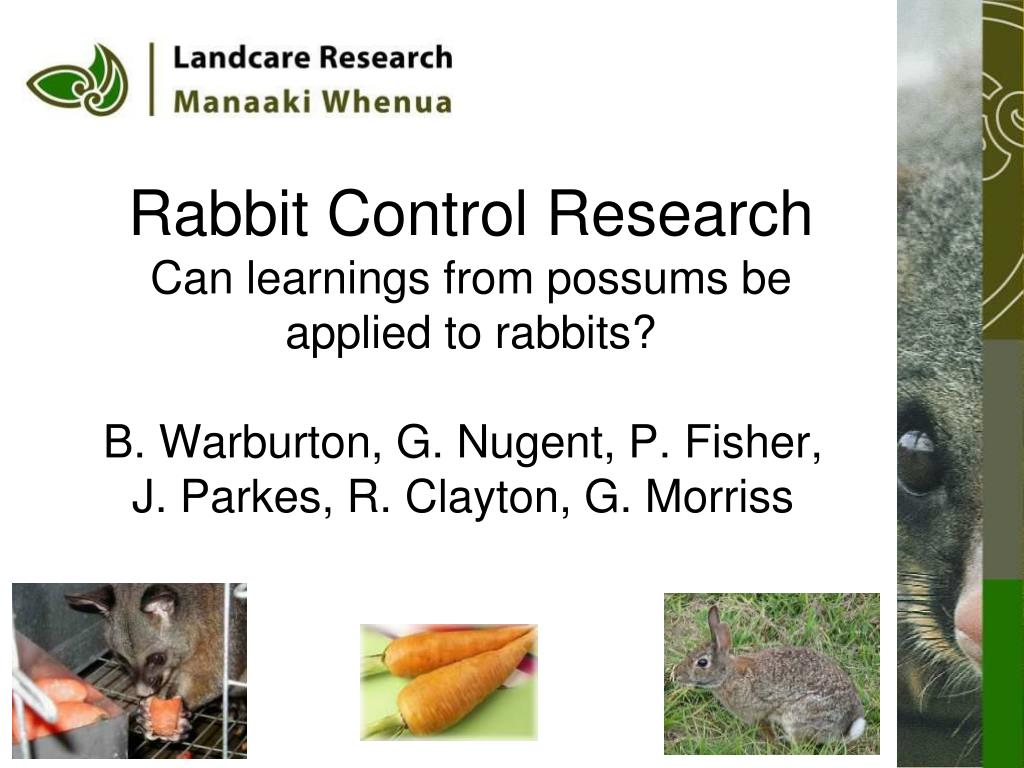 Landcare Research
Manaaki Whenua

Rabbit Control Research
Can learnings from possums be applied to rabbits?

B. Warburton, G. Nugent, P. Fisher, J. Parkes, R. Clayton, G. Morriss